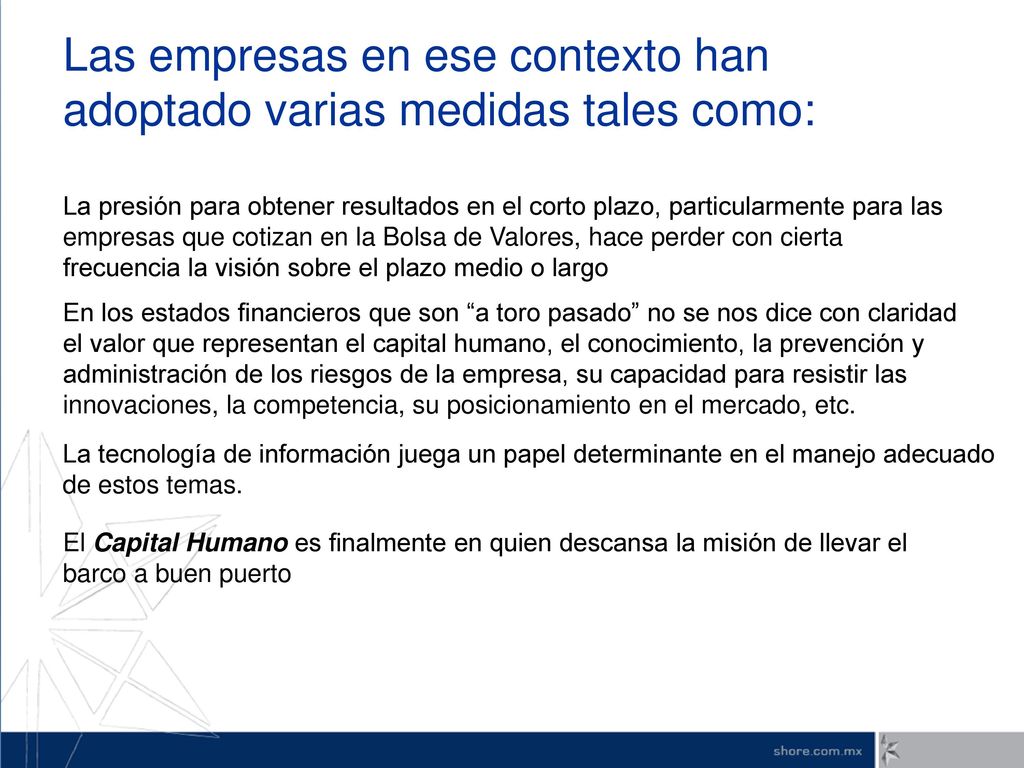 Las empresas en ese contexto han adoptado varias medidas tales como:

La presión para obtener resultados en el corto plazo, particularmente para las empresas que cotizan en la Bolsa de Valores, hace perder con cierta frecuencia la visión sobre el plazo medio o largo

En los estados financieros que son “a toro pasado” no se nos dice con claridad el valor que representan el capital humano, el conocimiento, la prevención y administración de los riesgos de la empresa, su capacidad para resistir las innovaciones, la competencia, su posicionamiento en el mercado, etc.

La tecnología de información juega un papel determinante en el manejo adecuado de estos temas.

El Capital Humano es finalmente en quien descansa la misión de llevar el barco a buen puerto

shore.com.mx